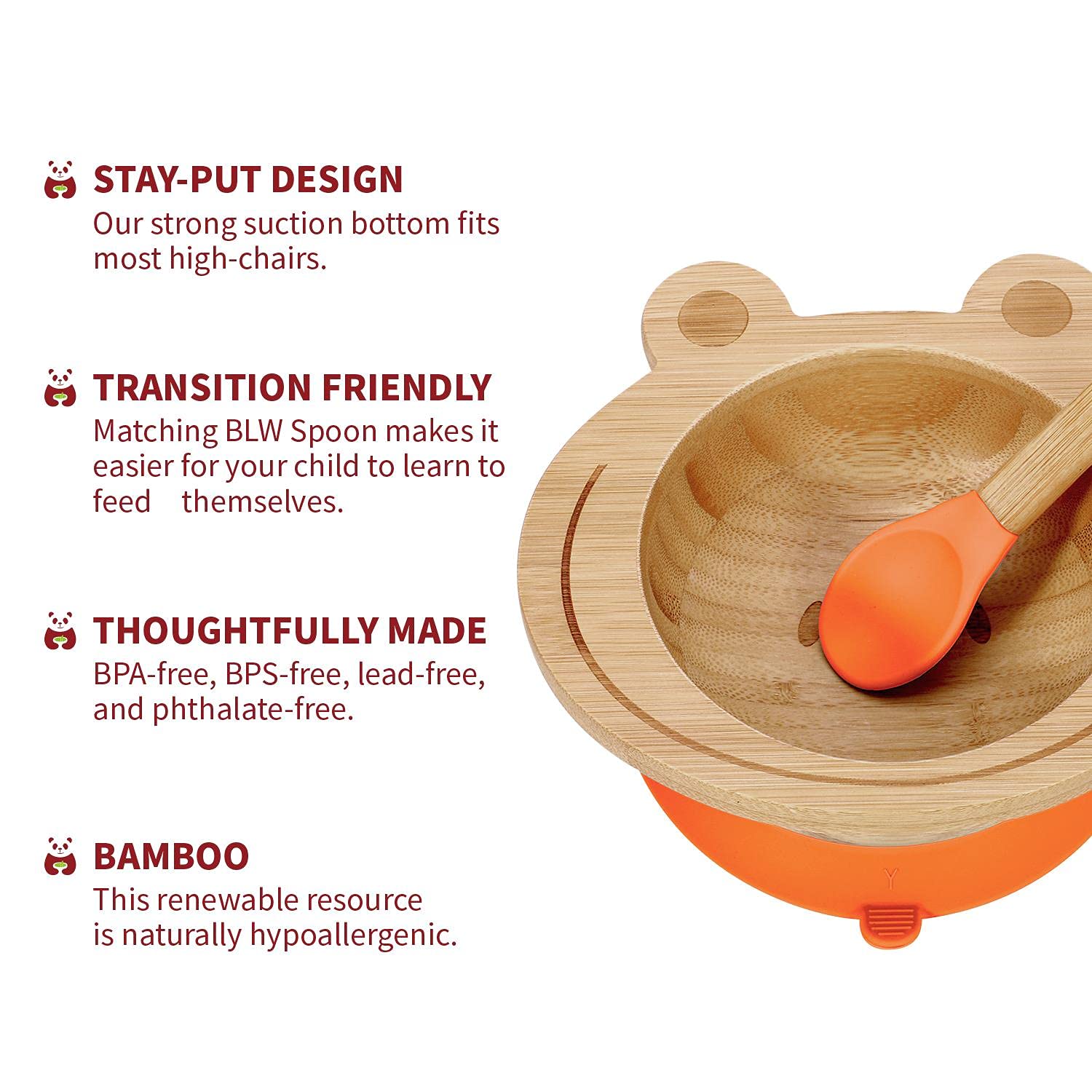 STAY-PUT DESIGN
Our strong suction bottom fits most high-chairs.

TRANSITION FRIENDLY
Matching BLW Spoon makes it easier for your child to learn to feed themselves.

THOUGHTFULLY MADE
BPA-free, BPS-free, lead-free, and phthalate-free.

BAMBOO
This renewable resource is naturally hypoallergenic.

Y